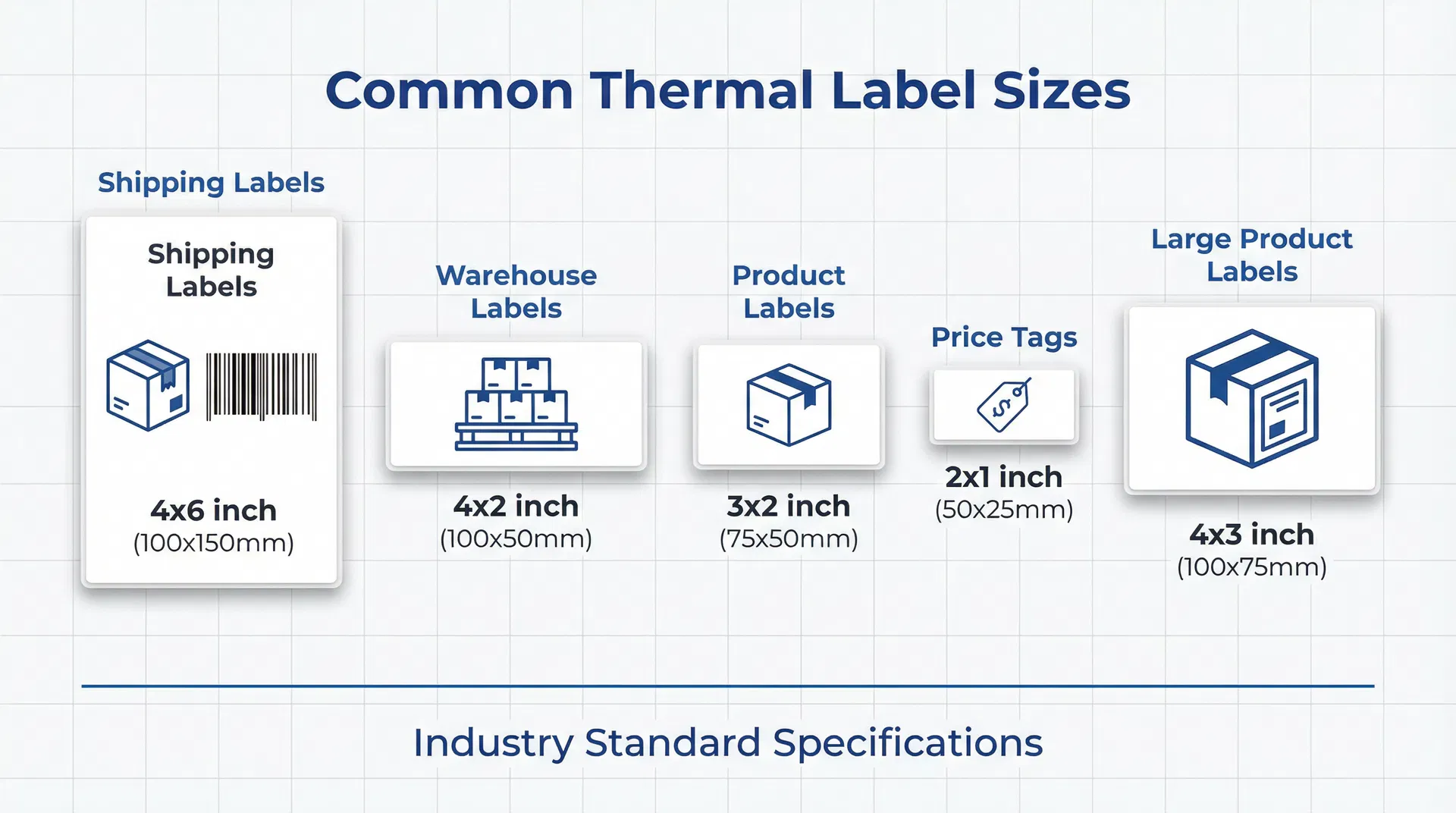 Common Thermal Label Sizes

Shipping Labels

Shipping Labels

4x6 inch
(100x150mm)

Warehouse Labels

4x2 inch
(100x50mm)

Product Labels

3x2 inch
(75x50mm)

Price Tags

$

2x1 inch
(50x25mm)

Large Product Labels

4x3 inch
(100x75mm)

Industry Standard Specifications